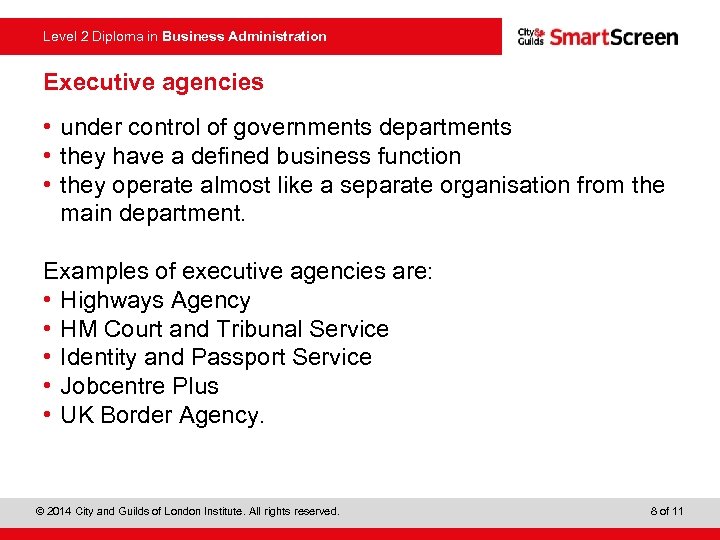 Level 2 Diploma in Business Administration

City & Guilds SmartScreen

Executive agencies

• under control of governments departments
• they have a defined business function
• they operate almost like a separate organisation from the main department.

Examples of executive agencies are:
• Highways Agency
• HM Court and Tribunal Service
• Identity and Passport Service
• Jobcentre Plus
• UK Border Agency.

© 2014 City and Guilds of London Institute. All rights reserved.

8 of 11